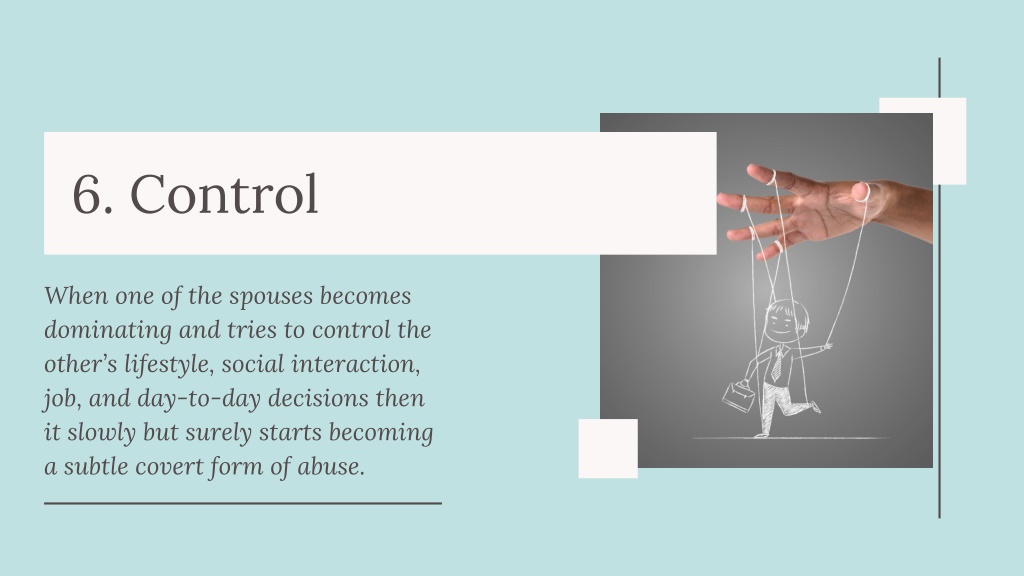 6. Control

When one of the spouses becomes dominating and tries to control the other's lifestyle, social interaction, job, and day-to-day decisions then it slowly but surely starts becoming a subtle covert form of abuse.